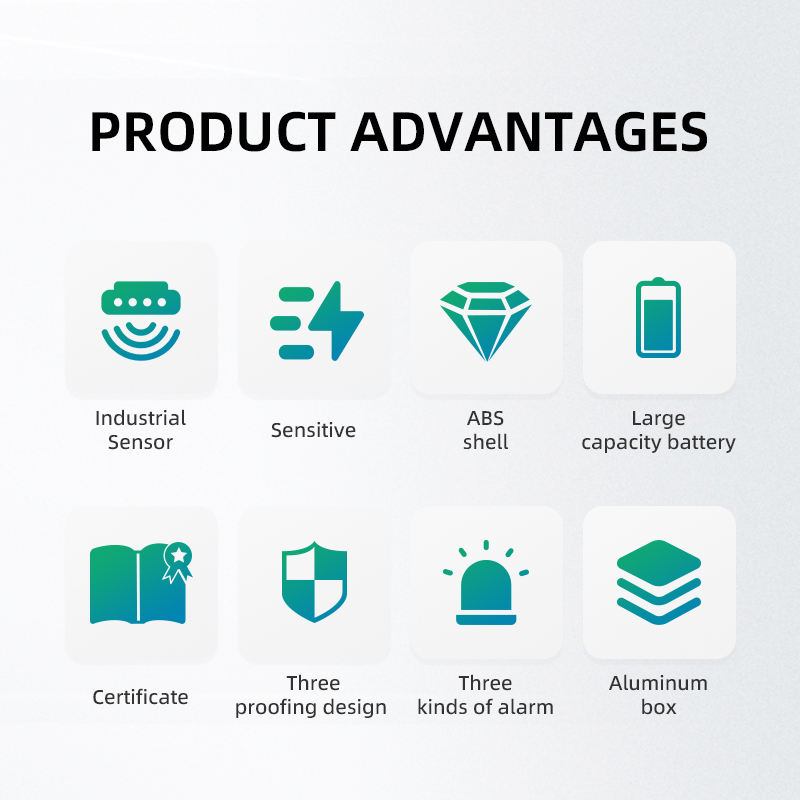 PRODUCT ADVANTAGES

Industrial Sensor

Sensitive

ABS shell

Large capacity battery

Certificate

Three proofing design

Three kinds of alarm

Aluminum box